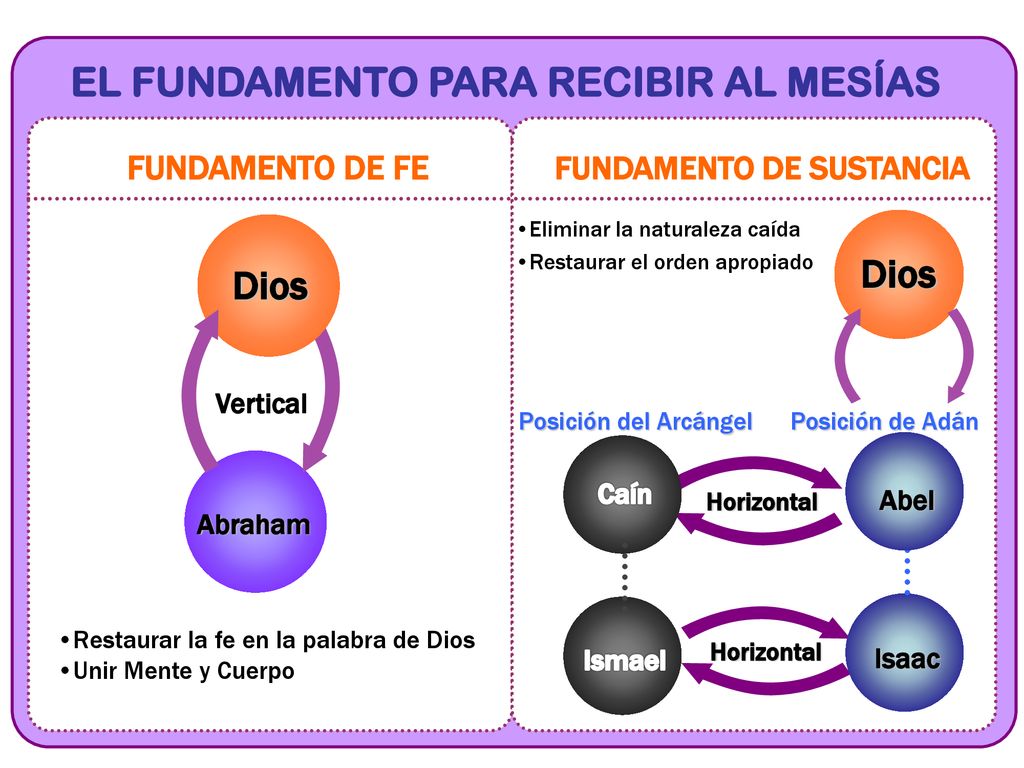 EL FUNDAMENTO PARA RECIBIR AL MESÍAS

FUNDAMENTO DE FE

Dios

Vertical

Abraham

•Restaurar la fe en la palabra de Dios
•Unir Mente y Cuerpo

FUNDAMENTO DE SUSTANCIA

•Eliminar la naturaleza caída
•Restaurar el orden apropiado

Dios

Posición del Arcángel

Posición de Adán

Caín

Horizontal

Abel

Ismael

Horizontal

Isaac